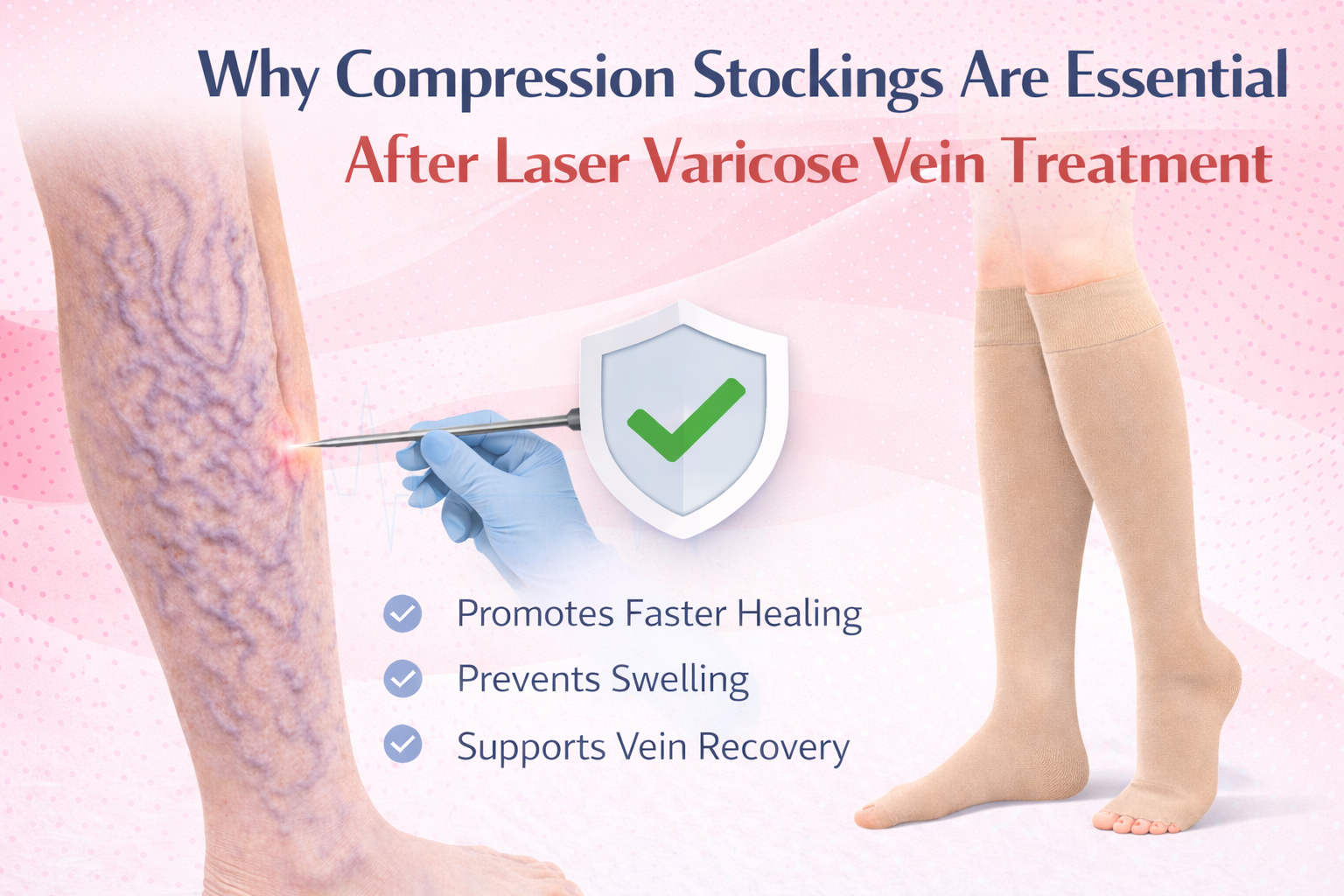 Why Compression Stockings Are Essential
After Laser Varicose Vein Treatment

Promotes Faster Healing
Prevents Swelling
Supports Vein Recovery